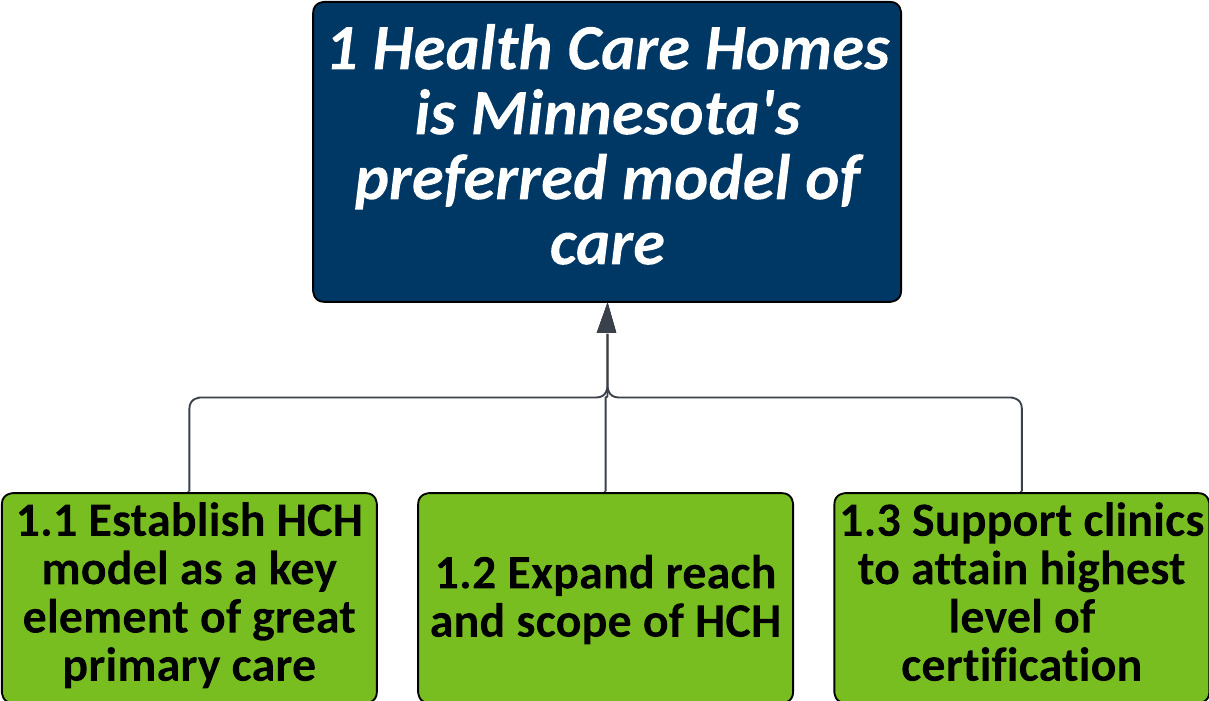 1 Health Care Homes is Minnesota's preferred model of care

1.1 Establish HCH model as a key element of great primary care

1.2 Expand reach and scope of HCH

1.3 Support clinics to attain highest level of certification